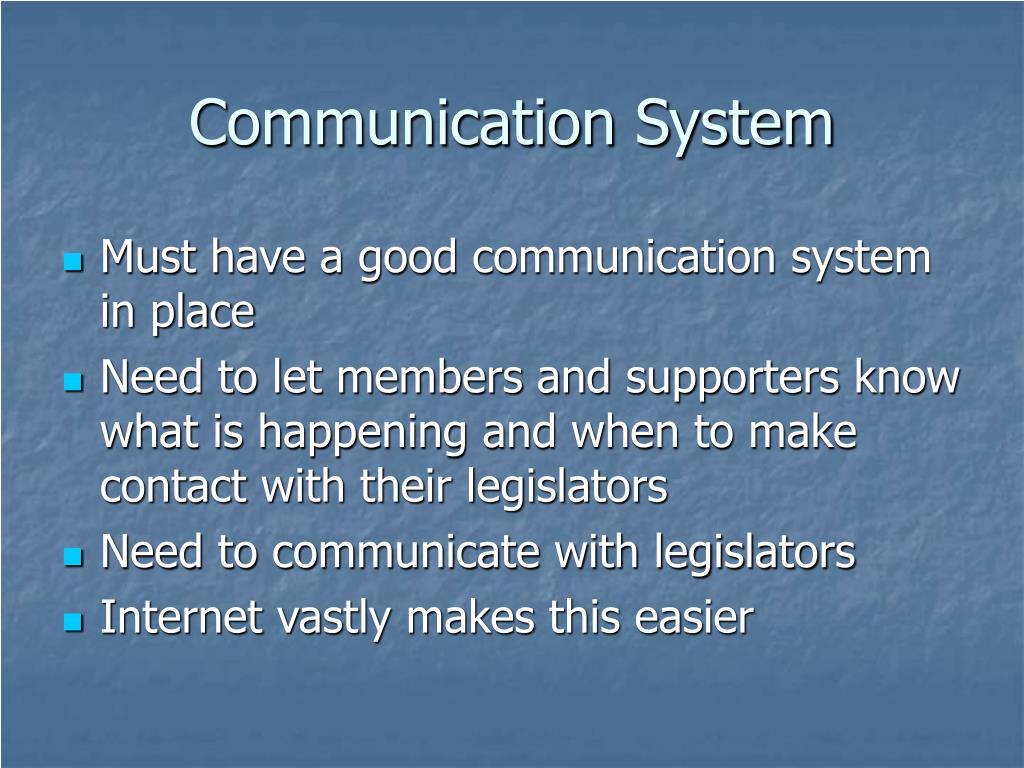 Communication System

- Must have a good communication system in place
- Need to let members and supporters know what is happening and when to make contact with their legislators
- Need to communicate with legislators
- Internet vastly makes this easier